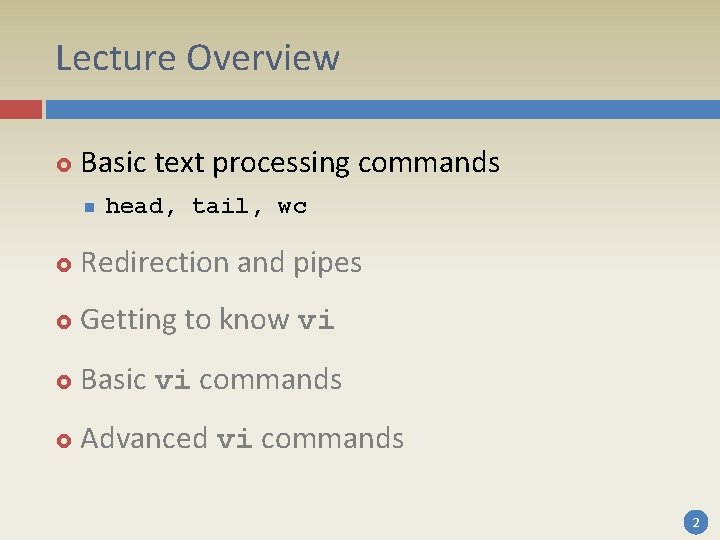 Lecture Overview

Basic text processing commands

head, tail, wc

Redirection and pipes

Getting to know vi

Basic vi commands

Advanced vi commands

2